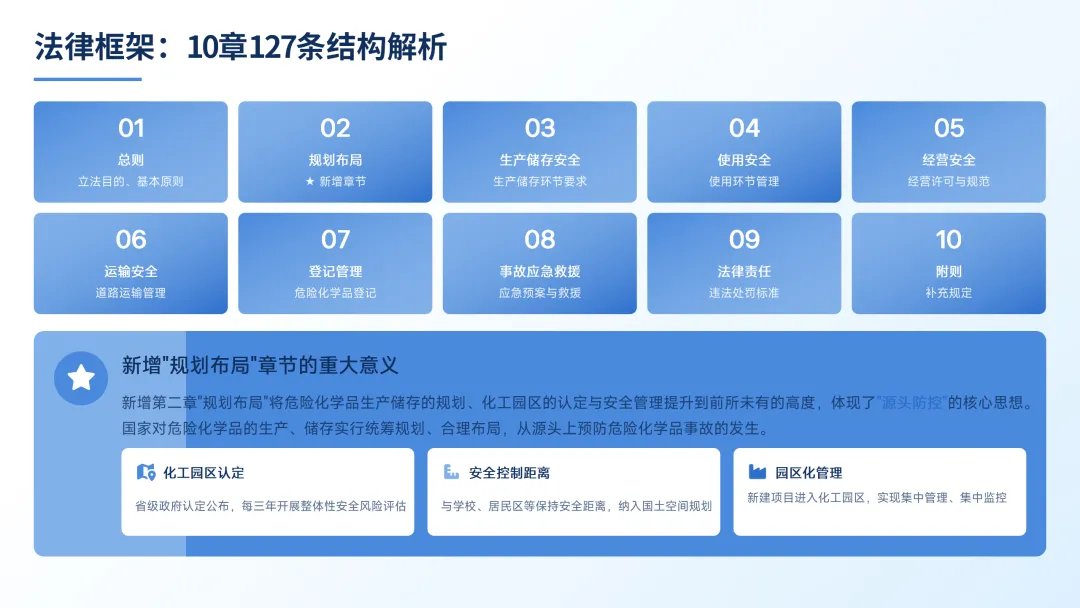 法律框架：10章127条结构解析

01
总则
立法目的、基本原则

02
规划布局
★ 新增章节

03
生产储存安全
生产储存环节要求

04
使用安全
使用环节管理

05
经营安全
经营许可与规范

06
运输安全
道路运输管理

07
登记管理
危险化学品登记

08
事故应急救援
应急预案与救援

09
法律责任
违法处罚标准

10
附则
补充规定

新增"规划布局"章节的重大意义

新增第二章"规划布局"将危险化学品生产储存的规划、化工园区的认定与安全管理提升到前所未有的高度，体现了"源头防控"的核心思想。国家对危险化学品的生产、储存实行统筹规划、合理布局，从源头上预防危险化学品事故的发生。

化工园区认定
省级政府认定公布，每三年开展整体性安全风险评估

安全控制距离
与学校、居民区等保持安全距离，纳入国土空间规划

园区化管理
新建项目进入化工园区，实现集中管理、集中监控